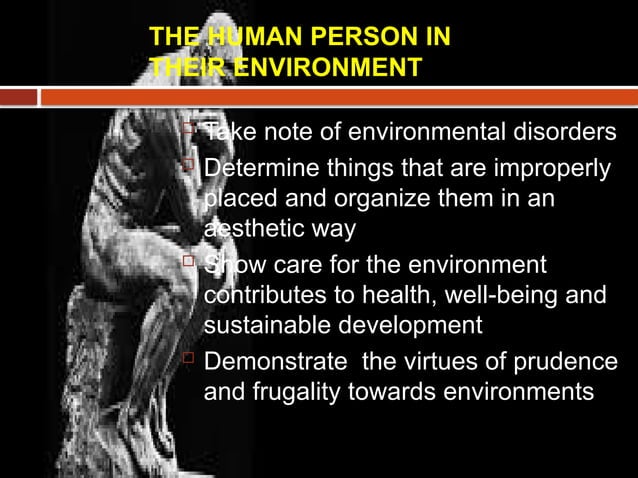 THE HUMAN PERSON IN THEIR ENVIRONMENT

Take note of environmental disorders

Determine things that are improperly placed and organize them in an aesthetic way

Show care for the environment contributes to health, well-being and sustainable development

Demonstrate  the virtues of prudence and frugality towards environments